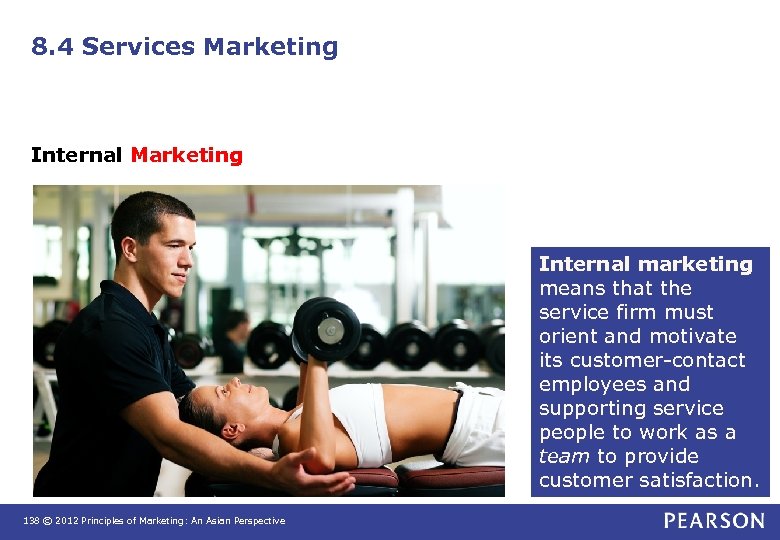 8.4 Services Marketing

Internal Marketing

Internal marketing means that the service firm must orient and motivate its customer-contact employees and supporting service people to work as a team to provide customer satisfaction.

138 © 2012 Principles of Marketing: An Asian Perspective

PEARSON